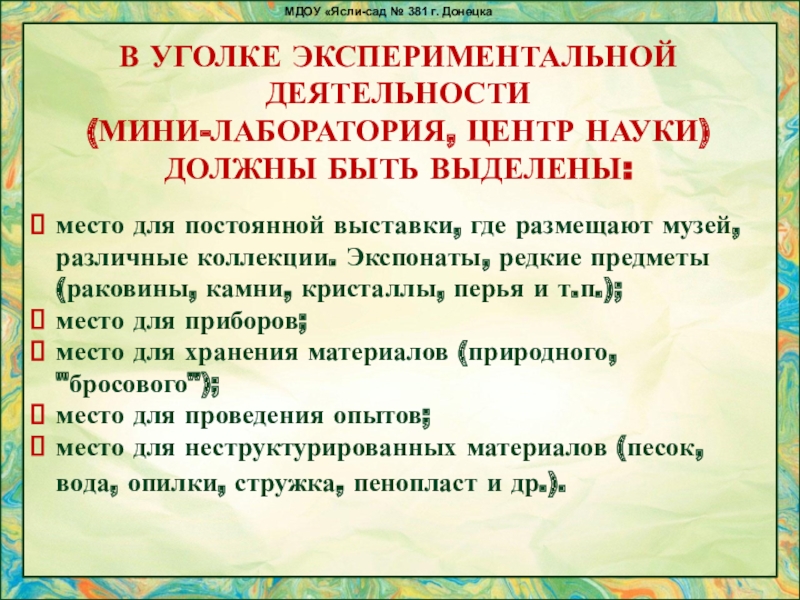 МДОУ «Ясли-сад № 381 г. Донецка

В УГОЛКЕ ЭКСПЕРИМЕНТАЛЬНОЙ ДЕЯТЕЛЬНОСТИ (МИНИ-ЛАБОРАТОРИЯ, ЦЕНТР НАУКИ) ДОЛЖНЫ БЫТЬ ВЫДЕЛЕНЫ:

 место для постоянной выставки, где размещают музей, различные коллекции. Экспонаты, редкие предметы (раковины, камни, кристаллы, перья и т.п.);
 место для приборов;
 место для хранения материалов (природного, "бросового");
 место для проведения опытов;
 место для неструктурированных материалов (песок, вода, опилки, стружка, пенопласт и др.).